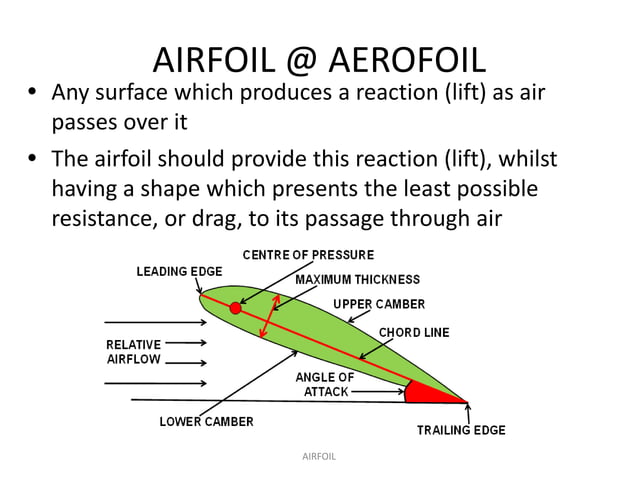 AIRFOIL @ AEROFOIL

• Any surface which produces a reaction (lift) as air passes over it

• The airfoil should provide this reaction (lift), whilst having a shape which presents the least possible resistance, or drag, to its passage through air

CENTRE OF PRESSURE
LEADING EDGE
MAXIMUM THICKNESS
UPPER CAMBER
CHORD LINE
RELATIVE AIRFLOW
ANGLE OF ATTACK
LOWER CAMBER
TRAILING EDGE

AIRFOIL